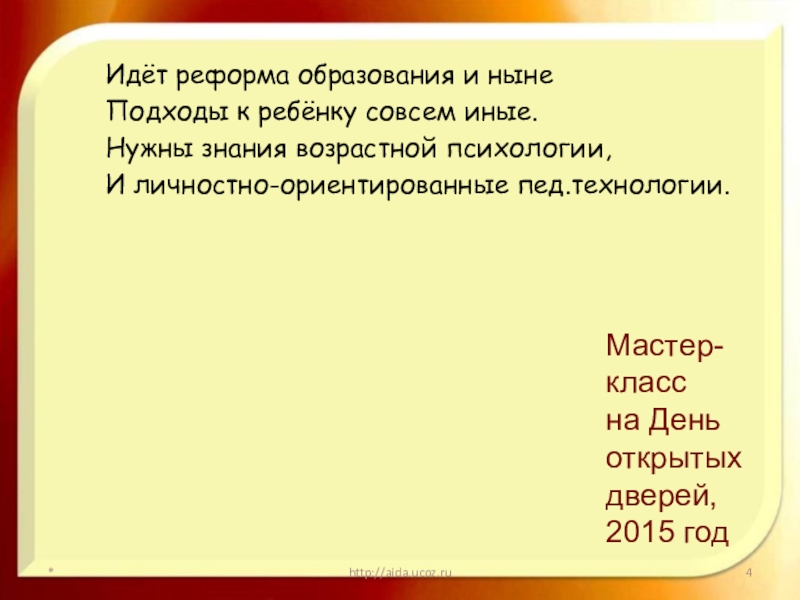 Идёт реформа образования и ныне
Подходы к ребёнку совсем иные.
Нужны знания возрастной психологии,
И личностно-ориентированные пед.технологии.

Мастер-класс
на День открытых дверей,
2015 год

*

http://aida.ucoz.ru

4